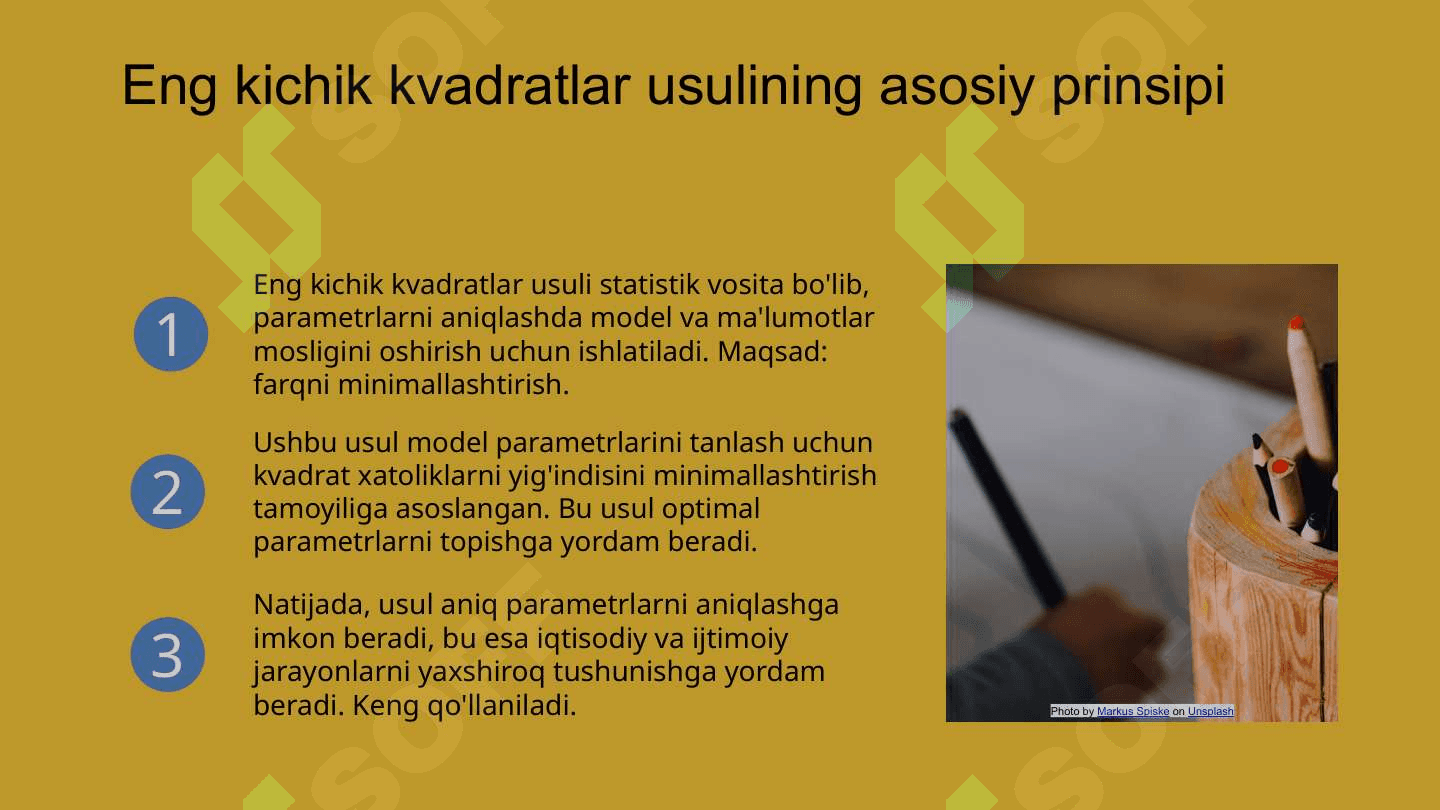 Eng kichik kvadratlar usulining asosiy prinsipi

1

Eng kichik kvadratlar usuli statistik vosita bo'lib, parametrlarni aniqlashda model va ma'lumotlar mosligini oshirish uchun ishlatiladi. Maqsad: farqni minimallashtirish.

2

Ushbu usul model parametrlarini tanlash uchun kvadrat xatoliklarni yig'indisini minimallashtirish tamoyiliga asoslangan. Bu usul optimal parametrlarni topishga yordam beradi.

3

Natijada, usul aniq parametrlarni aniqlashga imkon beradi, bu esa iqtisodiy va ijtimoiy jarayonlarni yaxshiroq tushunishga yordam beradi. Keng qo'llaniladi.

Photo by Markus Spiske on Unsplash